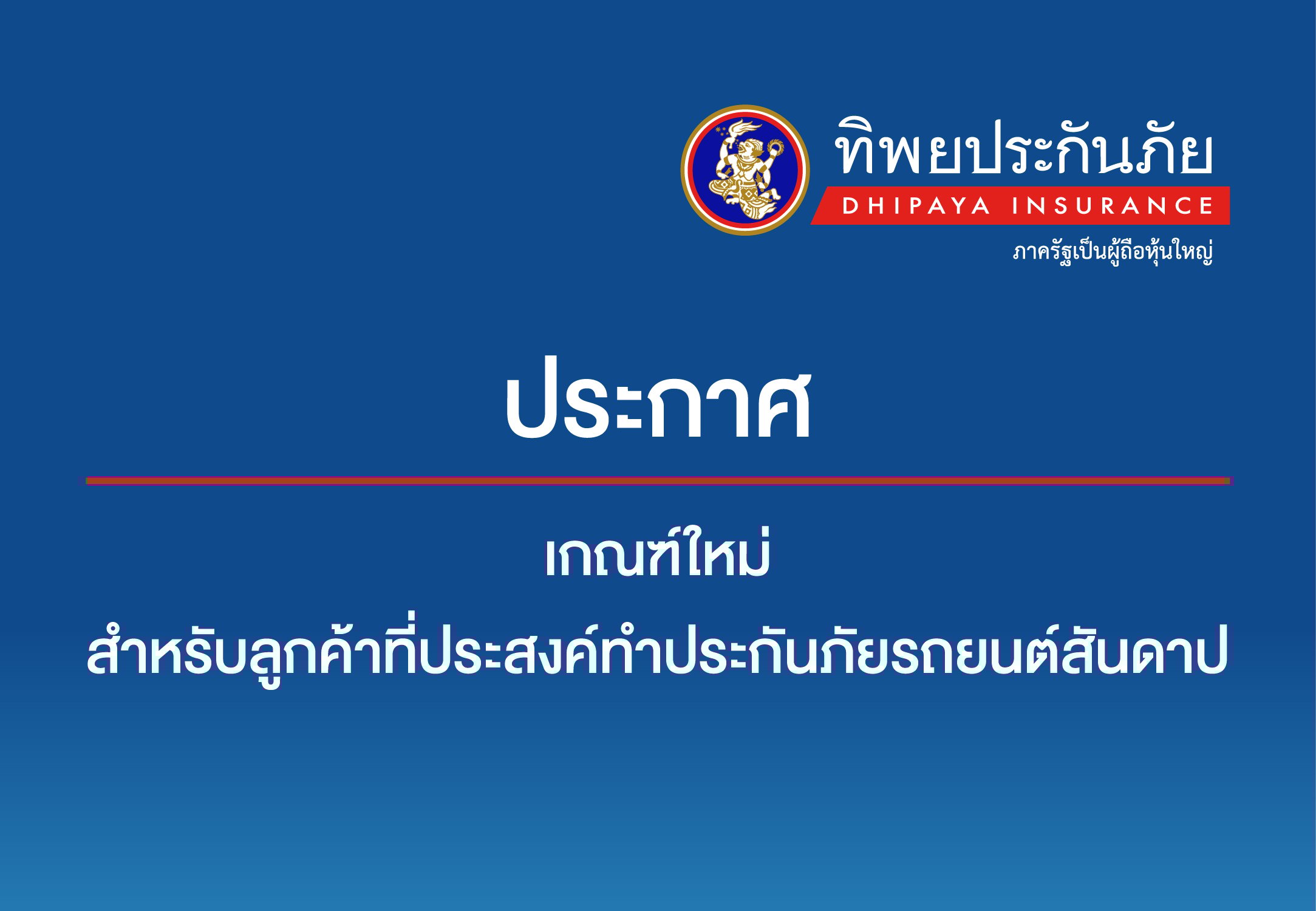 ทิพยประกันภัย
DHIPAYA INSURANCE
ภาครัฐเป็นผู้ถือหุ้นใหญ่

ประกาศ

เกณฑ์ใหม่
สำหรับลูกค้าที่ประสงค์ทำประกันภัยรถยนต์สันดาป